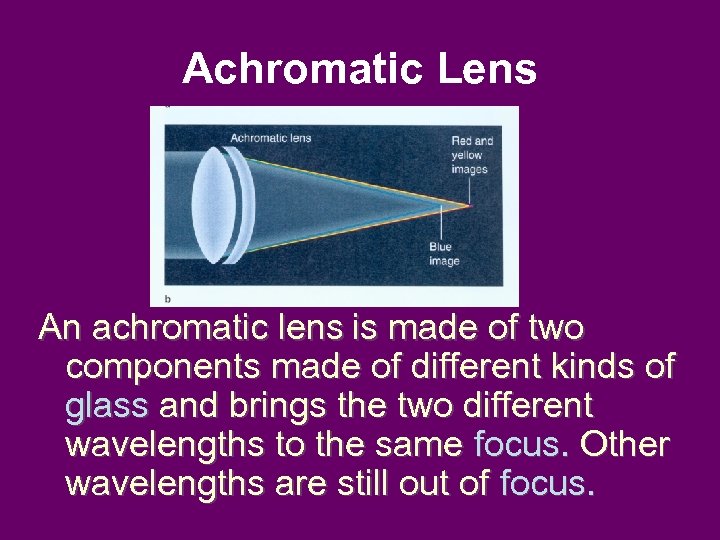 Achromatic Lens

Achromatic lens

Red and yellow images

Blue image

b

An achromatic lens is made of two components made of different kinds of glass and brings the two different wavelengths to the same focus. Other wavelengths are still out of focus.